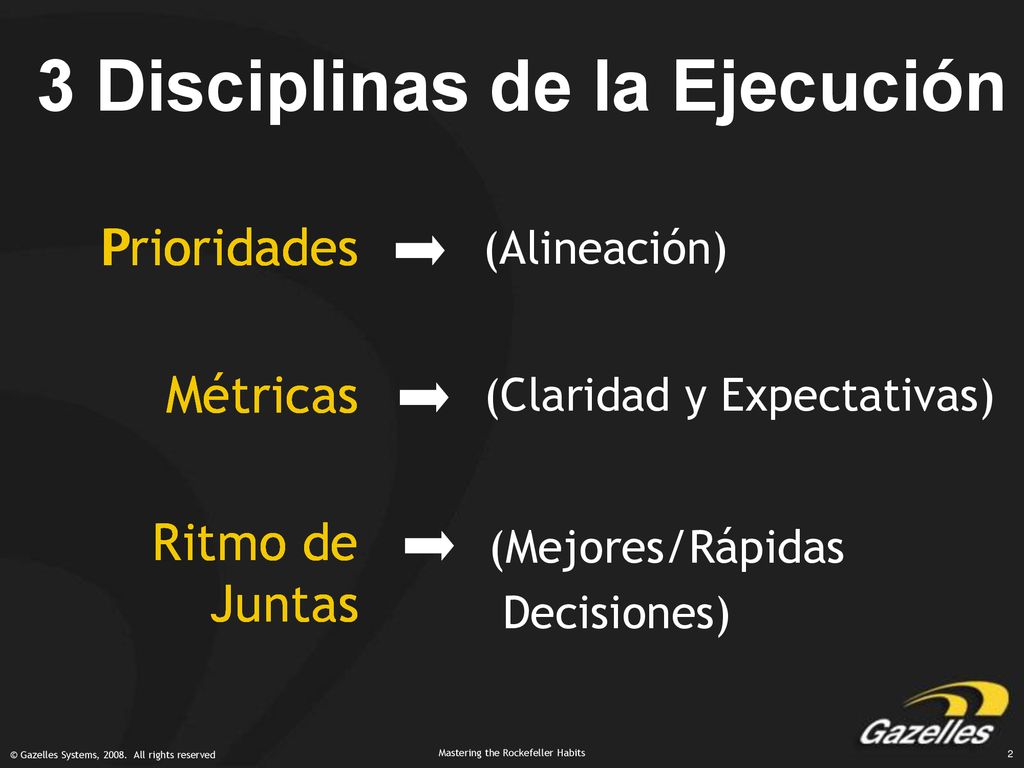 3 Disciplinas de la Ejecución

Prioridades (Alineación)

Métricas (Claridad y Expectativas)

Ritmo de Juntas (Mejores/Rápidas Decisiones)

Gazelles

© Gazelles Systems, 2008. All rights reserved

Mastering the Rockefeller Habits

2